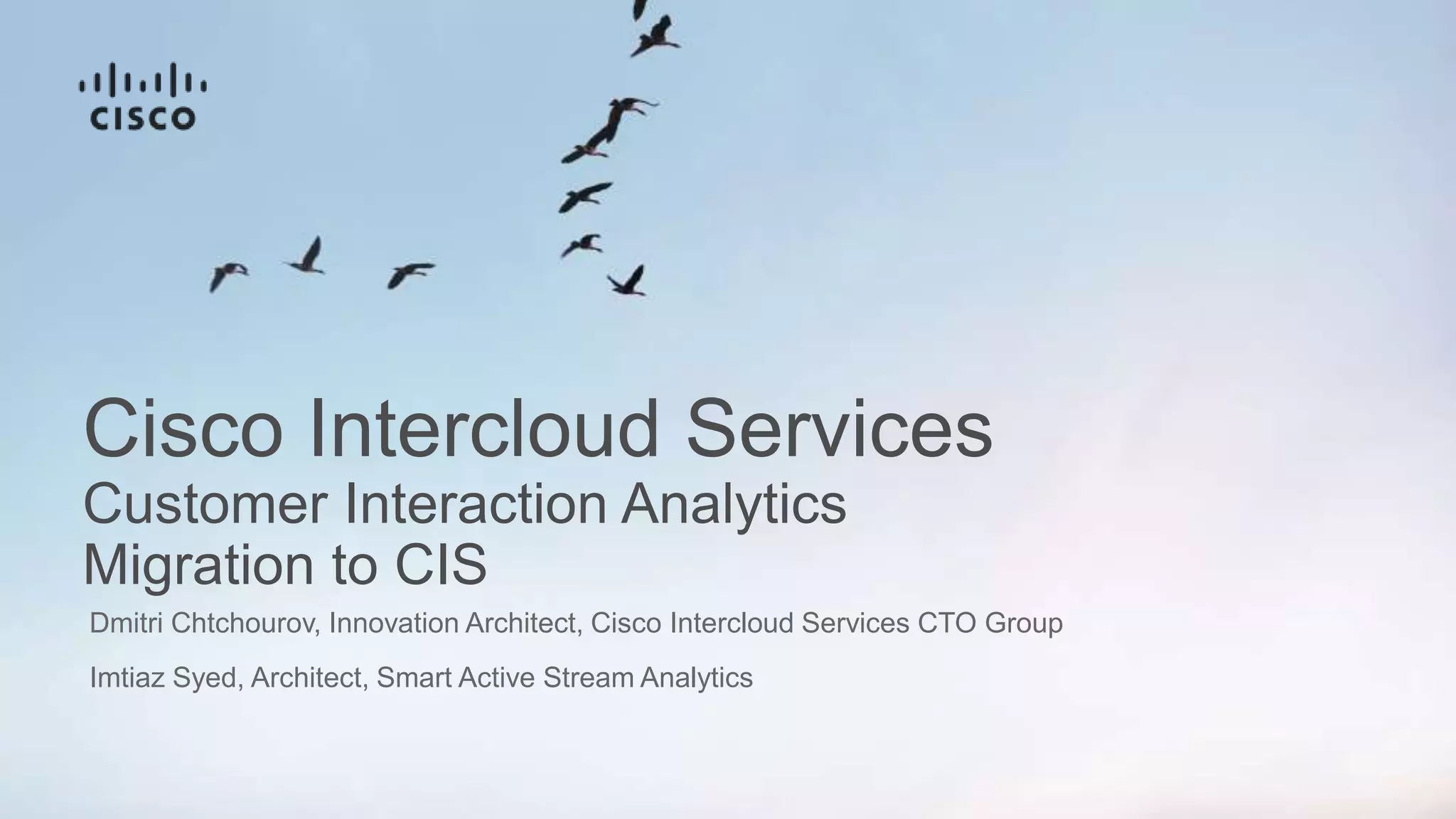 CISCO

Cisco Intercloud Services
Customer Interaction Analytics Migration to CIS

Dmitri Chtchourov, Innovation Architect, Cisco Intercloud Services CTO Group

Imtiaz Syed, Architect, Smart Active Stream Analytics